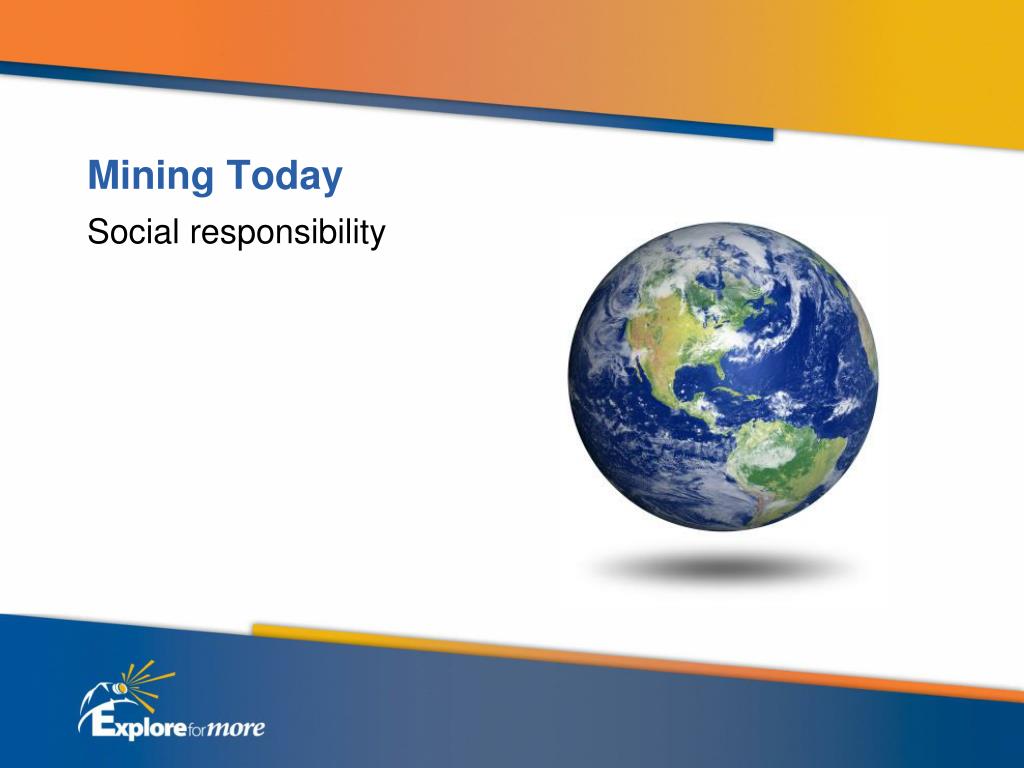 Mining Today

Social responsibility

Explore for more